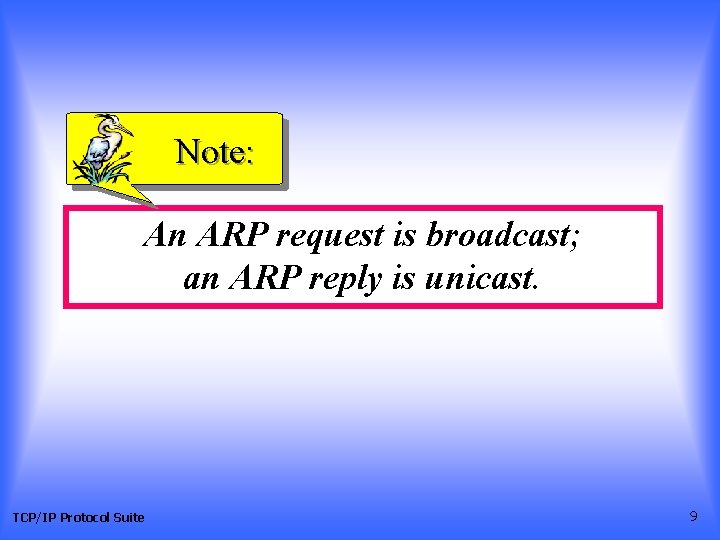 Note:

An ARP request is broadcast; an ARP reply is unicast.

TCP/IP Protocol Suite

9